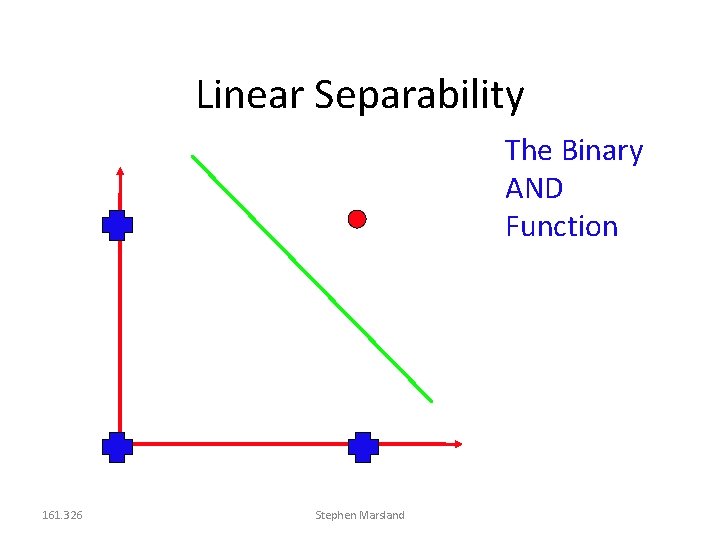 Linear Separability

The Binary AND Function

161.326

Stephen Marsland